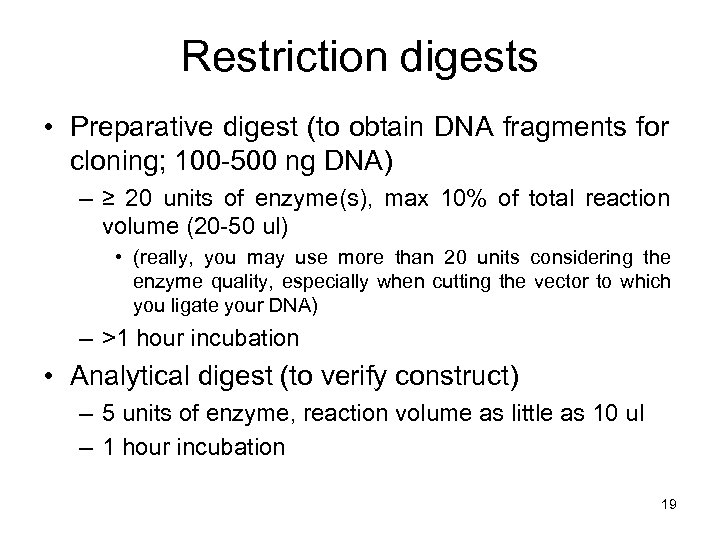 Restriction digests

• Preparative digest (to obtain DNA fragments for cloning; 100-500 ng DNA)

– ≥ 20 units of enzyme(s), max 10% of total reaction volume (20-50 ul)

• (really, you may use more than 20 units considering the enzyme quality, especially when cutting the vector to which you ligate your DNA)

– >1 hour incubation

• Analytical digest (to verify construct)

– 5 units of enzyme, reaction volume as little as 10 ul

– 1 hour incubation

19